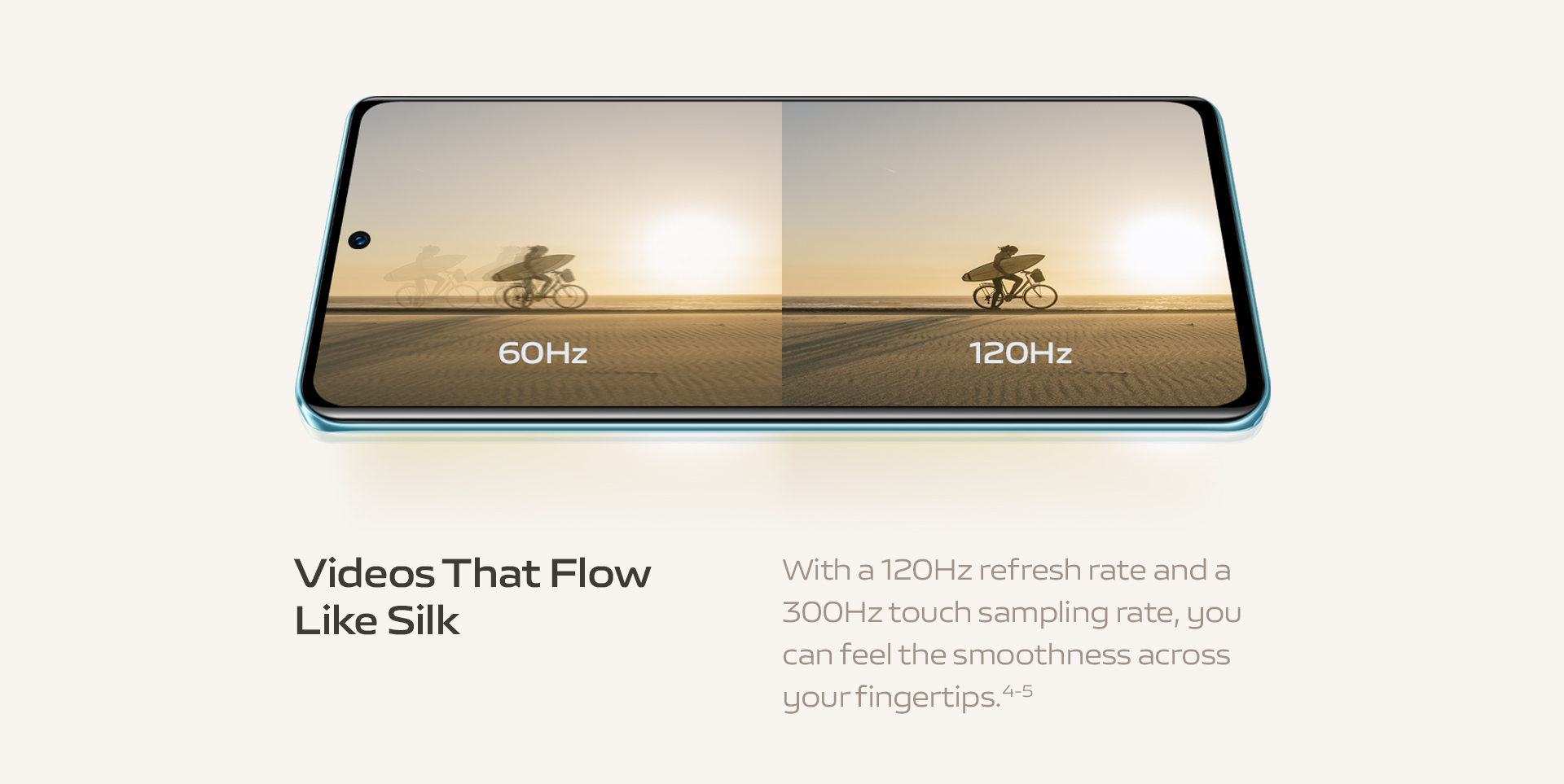 60Hz

120Hz

Videos That Flow Like Silk

With a 120Hz refresh rate and a 300Hz touch sampling rate, you can feel the smoothness across your fingertips.$^{4-5}$